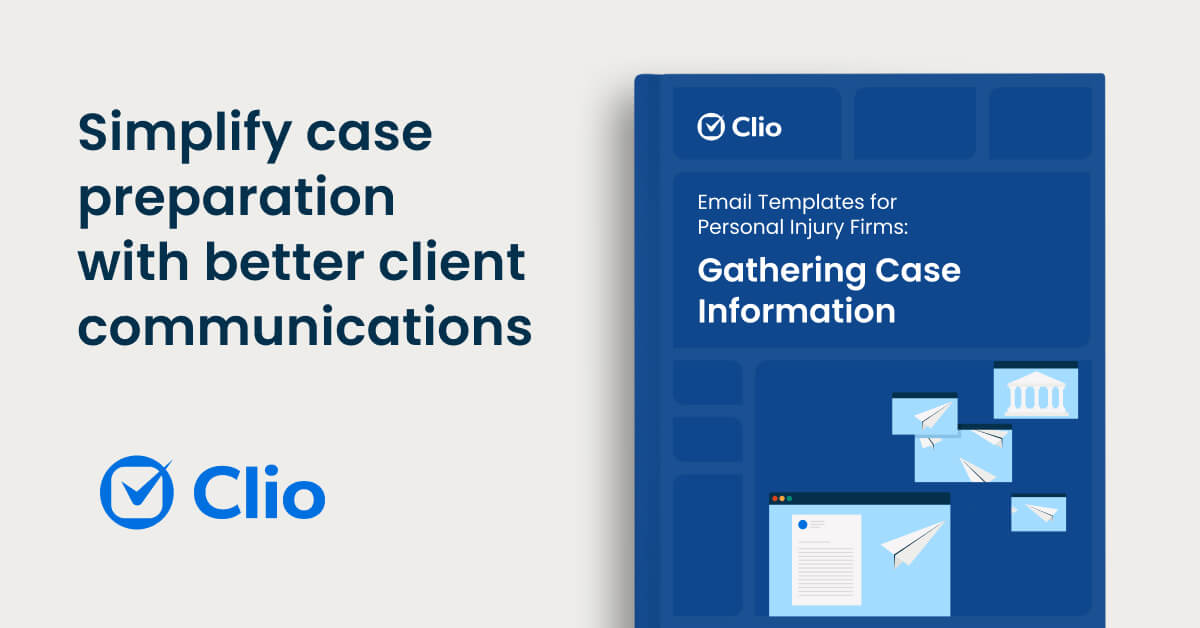 Simplify case preparation with better client communications

Clio

Clio

Email Templates for Personal Injury Firms:

Gathering Case Information